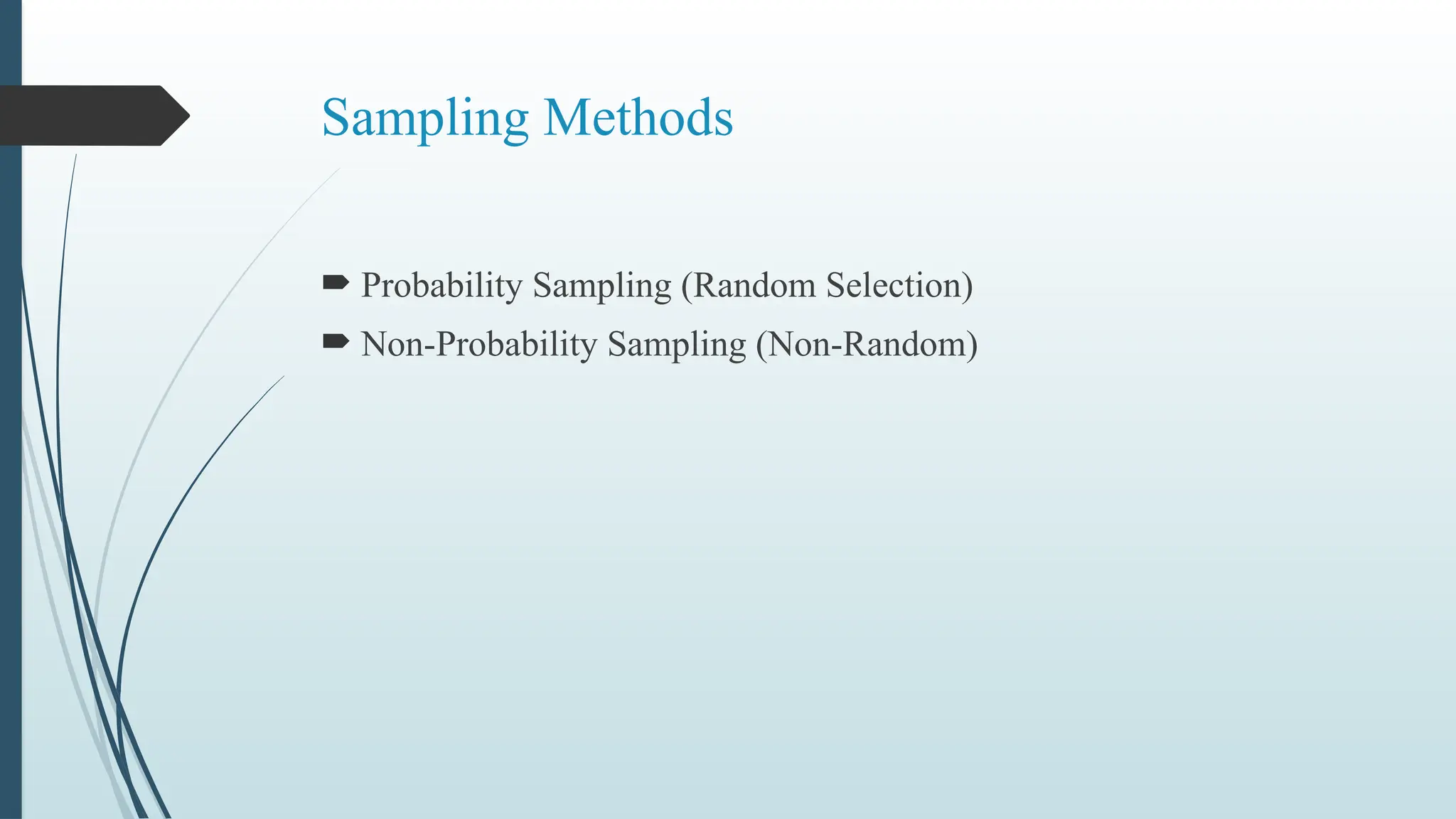 Sampling Methods

Probability Sampling (Random Selection)
Non-Probability Sampling (Non-Random)